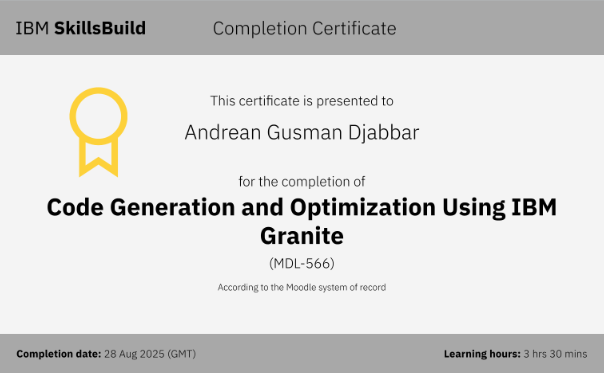 IBM SkillsBuild Completion Certificate

This certificate is presented to

Andrean Gusman Djabbar

for the completion of

Code Generation and Optimization Using IBM Granite

(MDL-566)

According to the Moodle system of record

Completion date: 28 Aug 2025 (GMT)

Learning hours: 3 hrs 30 mins